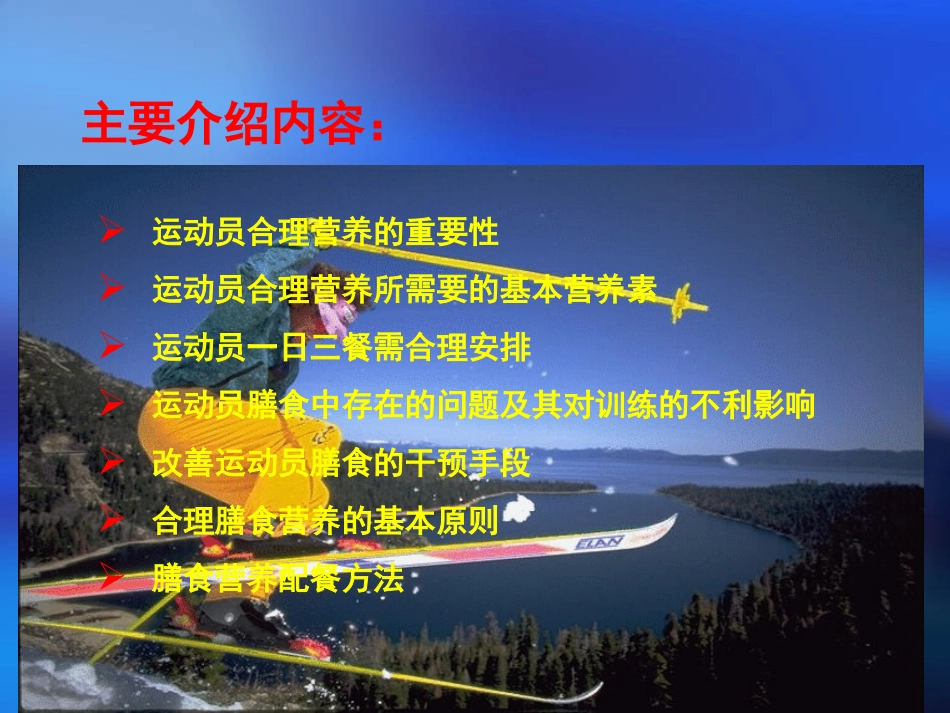 主要介绍内容：

➢ 运动员合理营养的重要性

➢ 运动员合理营养所需要的基本营养素

➢ 运动员一日三餐需合理安排

➢ 运动员膳食中存在的问题及其对训练的不利影响

➢ 改善运动员膳食的干预手段

➢ 合理膳食营养的基本原则

➢ 膳食营养配餐方法

ELAN